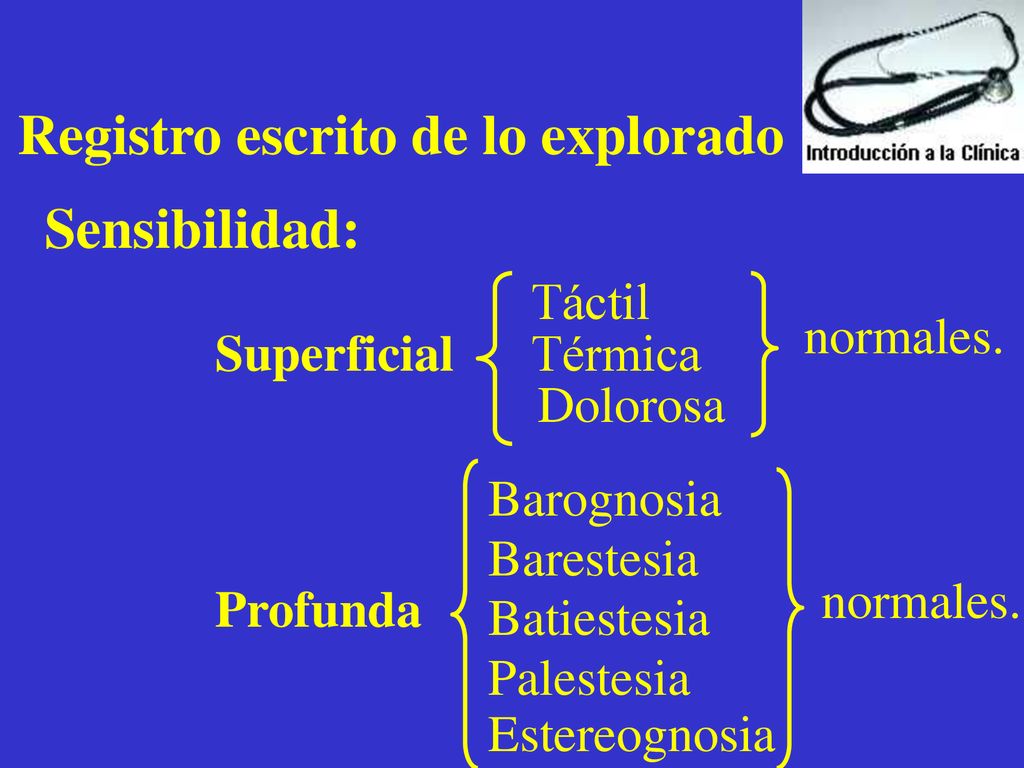 Introducción a la Clínica

Registro escrito de lo explorado

Sensibilidad:

Superficial
Táctil
Térmica
Dolorosa
normales.

Profunda
Barognosia
Barestesia
Batiestesia
Palestesia
Estereognosia
normales.